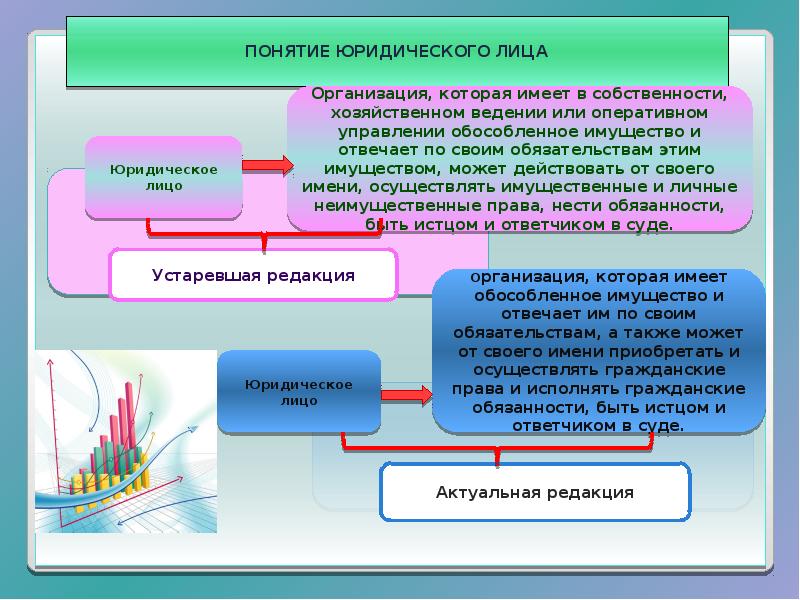 ПОНЯТИЕ ЮРИДИЧЕСКОГО ЛИЦА

Юридическое лицо

Организация, которая имеет в собственности, хозяйственном ведении или оперативном управлении обособленное имущество и отвечает по своим обязательствам этим имуществом, может действовать от своего имени, осуществлять имущественные и личные неимущественные права, нести обязанности, быть истцом и ответчиком в суде.

Устаревшая редакция

Юридическое лицо

организация, которая имеет обособленное имущество и отвечает им по своим обязательствам, а также может от своего имени приобретать и осуществлять гражданские права и исполнять гражданские обязанности, быть истцом и ответчиком в суде.

Актуальная редакция